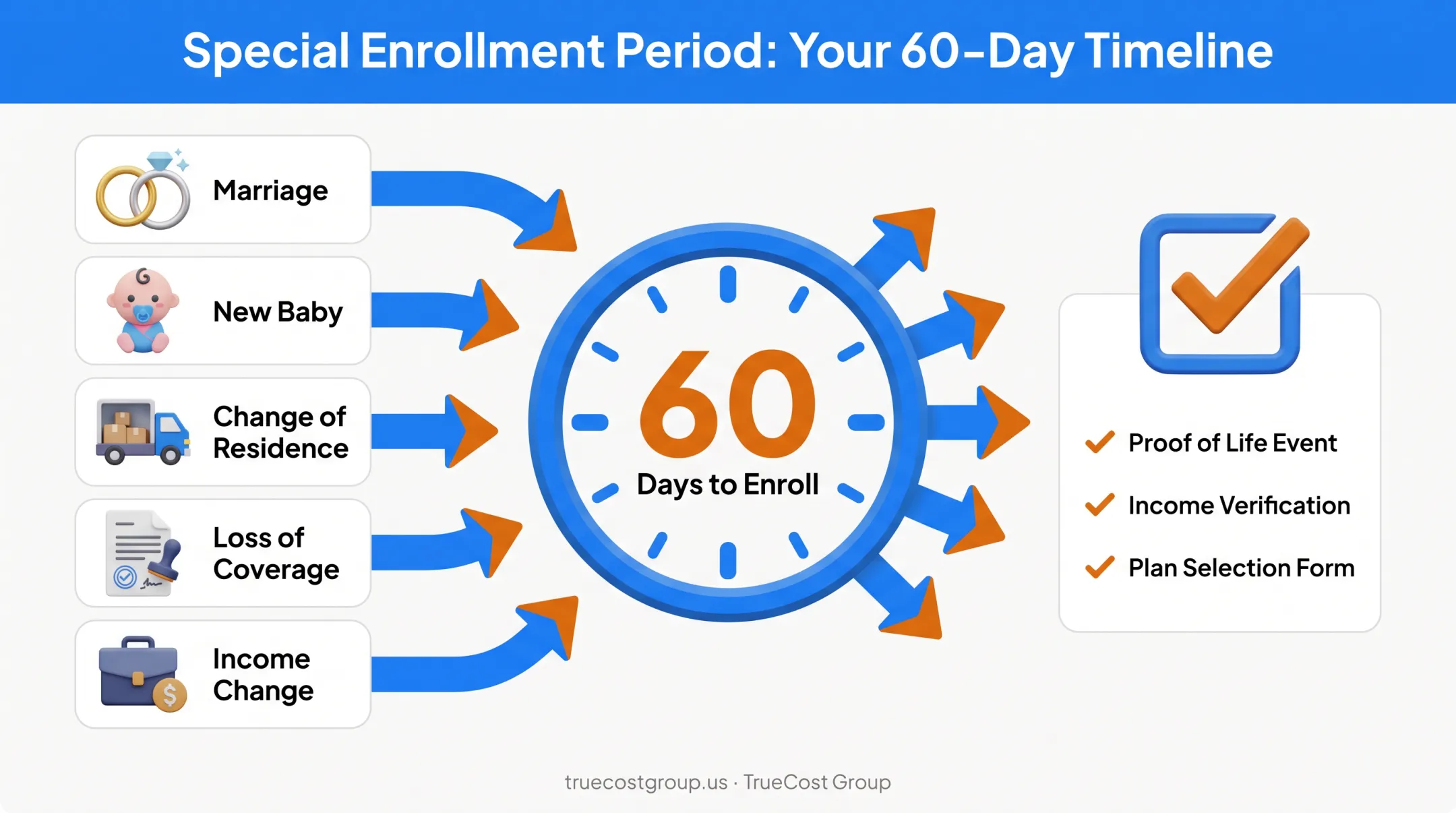 Special Enrollment Period: Your 60-Day Timeline

Marriage

New Baby

Change of Residence

Loss of Coverage

Income Change

60

Days to Enroll

Proof of Life Event

Income Verification

Plan Selection Form

truecostgroup.us · TrueCost Group